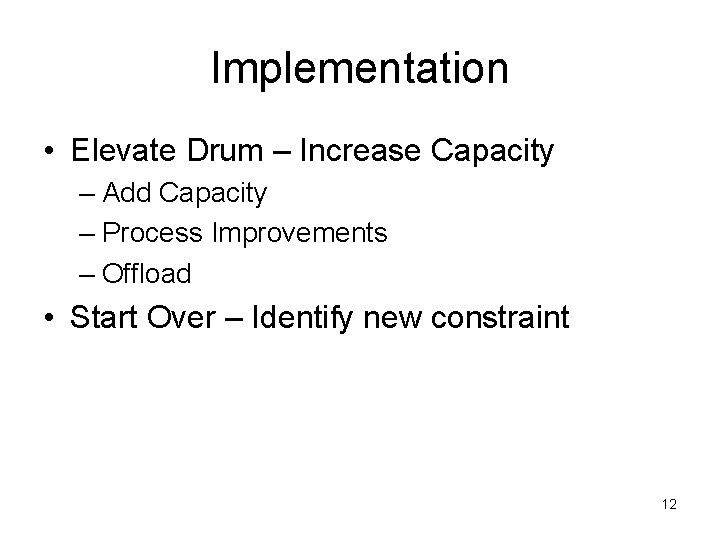 Implementation

• Elevate Drum – Increase Capacity
– Add Capacity
– Process Improvements
– Offload

• Start Over – Identify new constraint

12